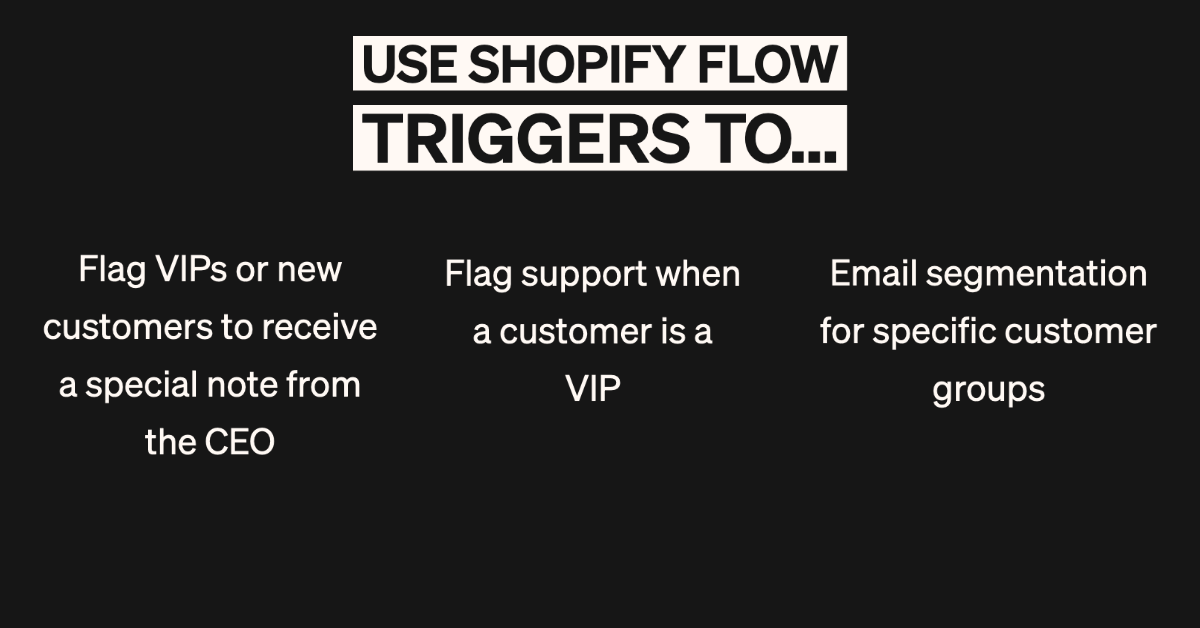 USE SHOPIFY FLOW TRIGGERS TO...

Flag VIPs or new customers to receive a special note from the CEO

Flag support when a customer is a VIP

Email segmentation for specific customer groups